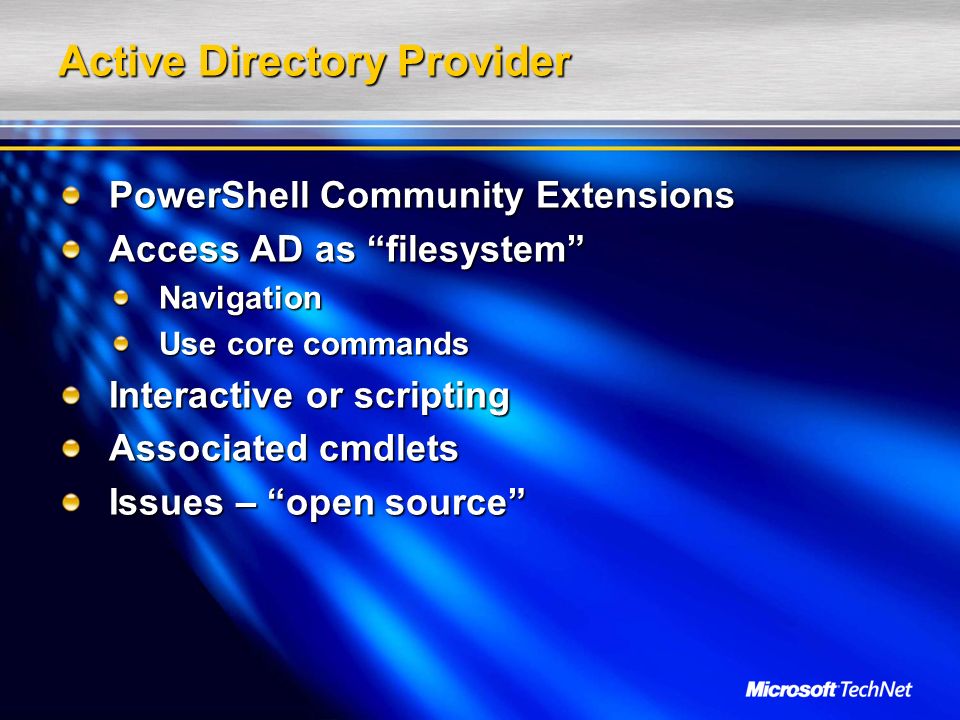 Active Directory Provider

PowerShell Community Extensions
Access AD as “filesystem”
Navigation
Use core commands
Interactive or scripting
Associated cmdlets
Issues – “open source”

Microsoft TechNet